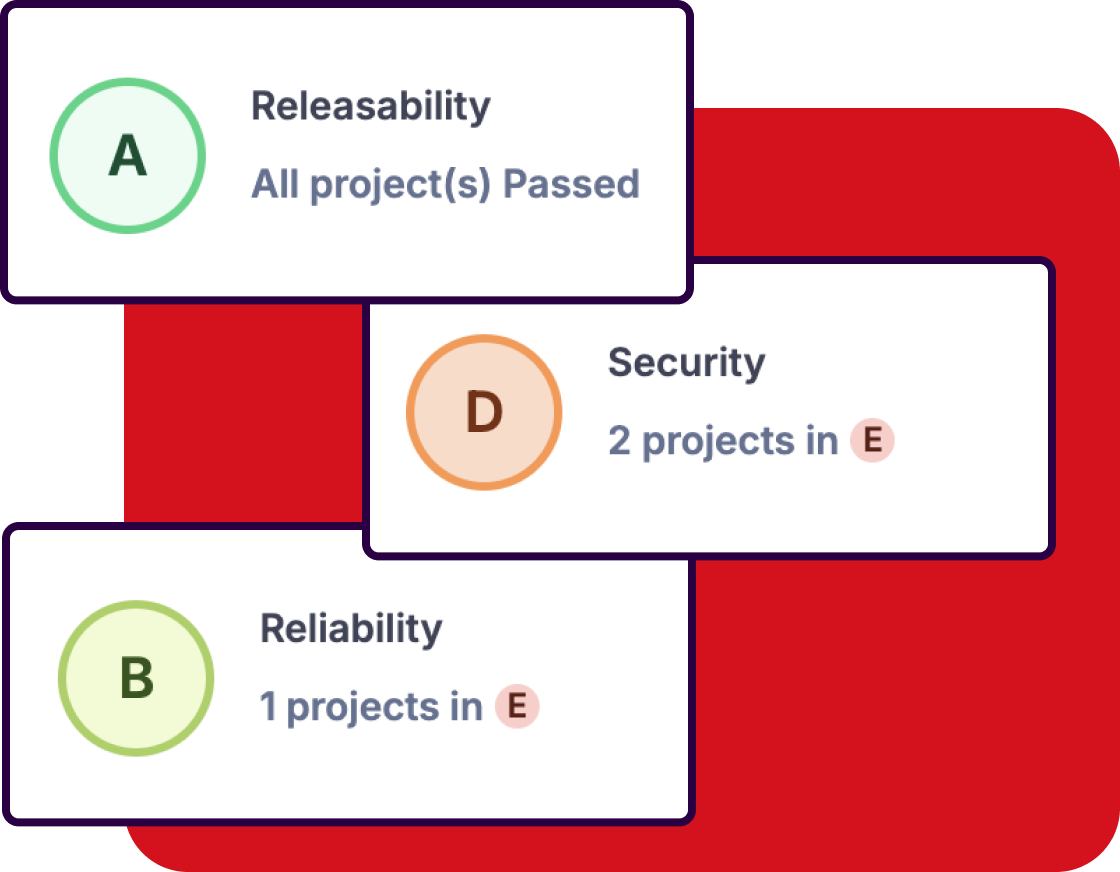 A
Releasability
All project(s) Passed

D
Security
2 projects in E

B
Reliability
1 projects in E